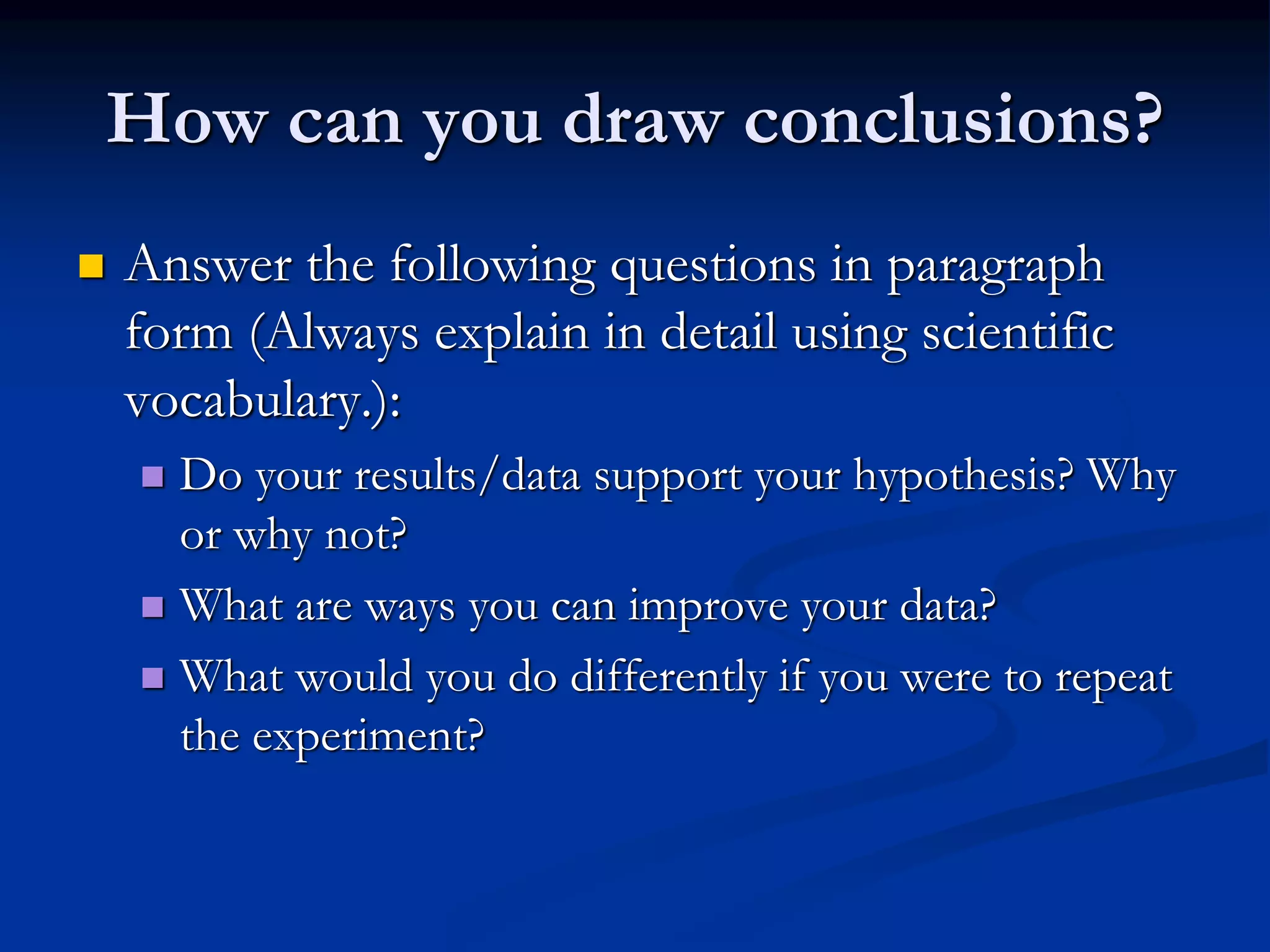 How can you draw conclusions?

Answer the following questions in paragraph form (Always explain in detail using scientific vocabulary.):

Do your results/data support your hypothesis? Why or why not?

What are ways you can improve your data?

What would you do differently if you were to repeat the experiment?